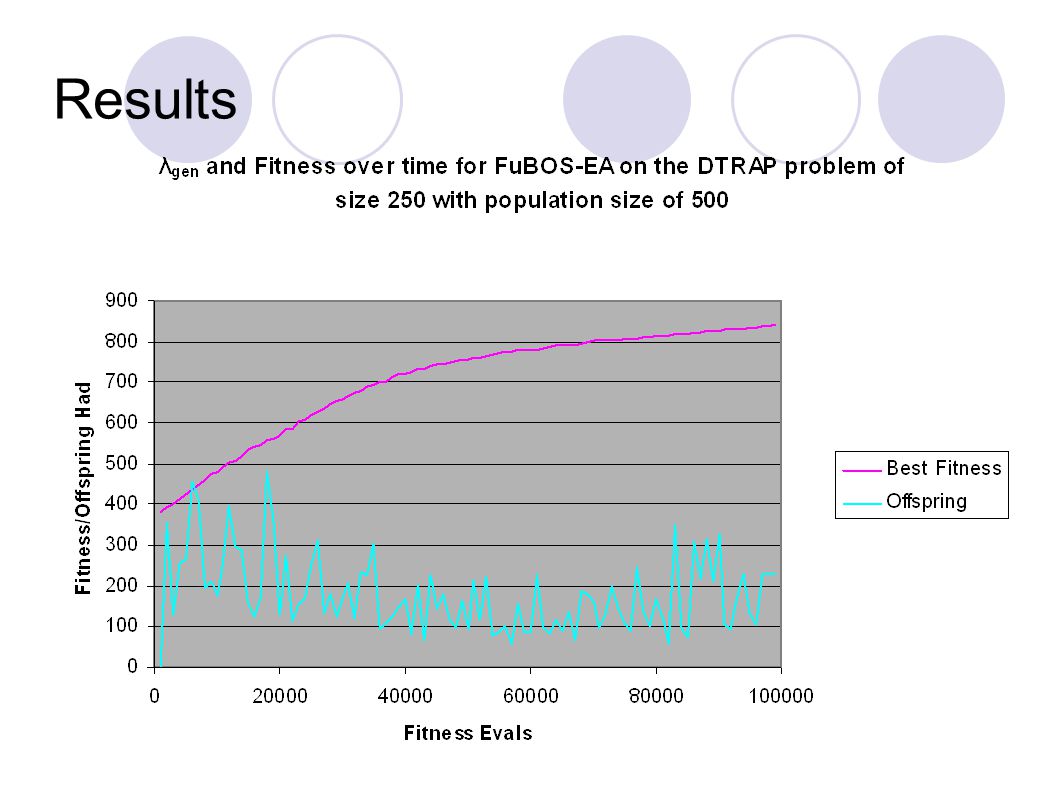 Results

$\lambda_{gen}$ and Fitness over time for FuBOS-EA on the DTRAP problem of size 250 with population size of 500

Fitness/Offspring Had

900
800
700
600
500
400
300
200
100
0

0
20000
40000
60000
80000
100000

Fitness Evals

Best Fitness
Offspring